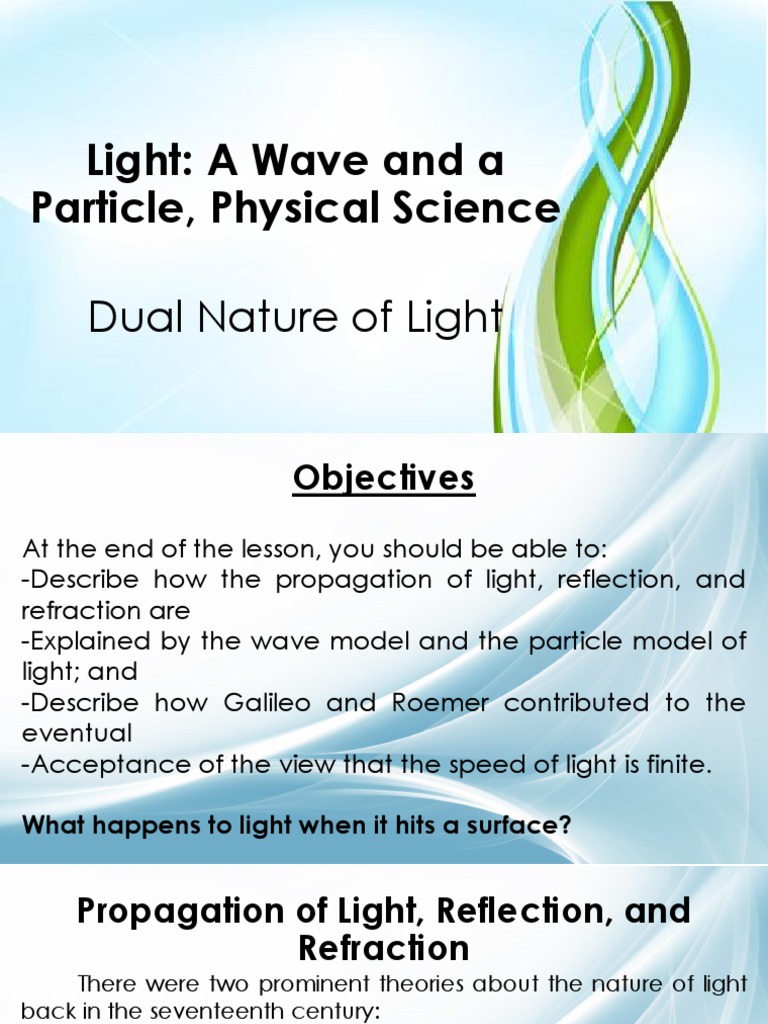 Light: A Wave and a Particle, Physical Science

Dual Nature of Light

Objectives

At the end of the lesson, you should be able to:
-Describe how the propagation of light, reflection, and refraction are
-Explained by the wave model and the particle model of light; and
-Describe how Galileo and Roemer contributed to the eventual
-Acceptance of the view that the speed of light is finite.

What happens to light when it hits a surface?

Propagation of Light, Reflection, and Refraction

There were two prominent theories about the nature of light back in the seventeenth century: